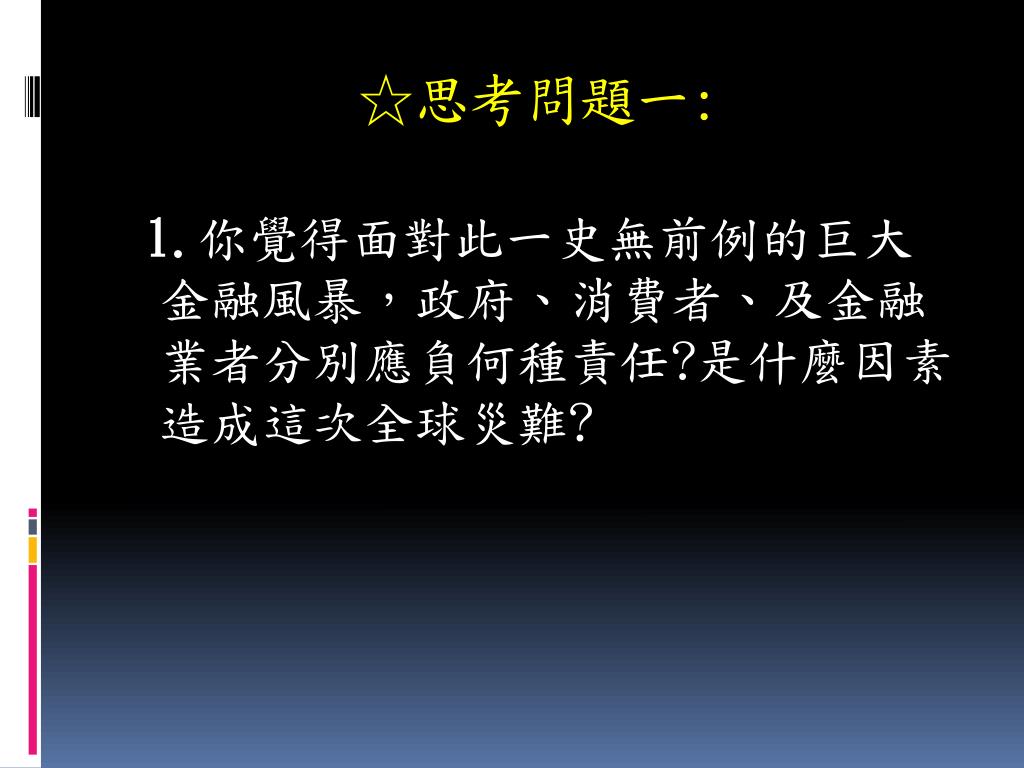 ☆思考問題一:

1. 你覺得面對此一史無前例的巨大金融風暴，政府、消費者、及金融業者分別應負何種責任?是什麼因素造成這次全球災難?